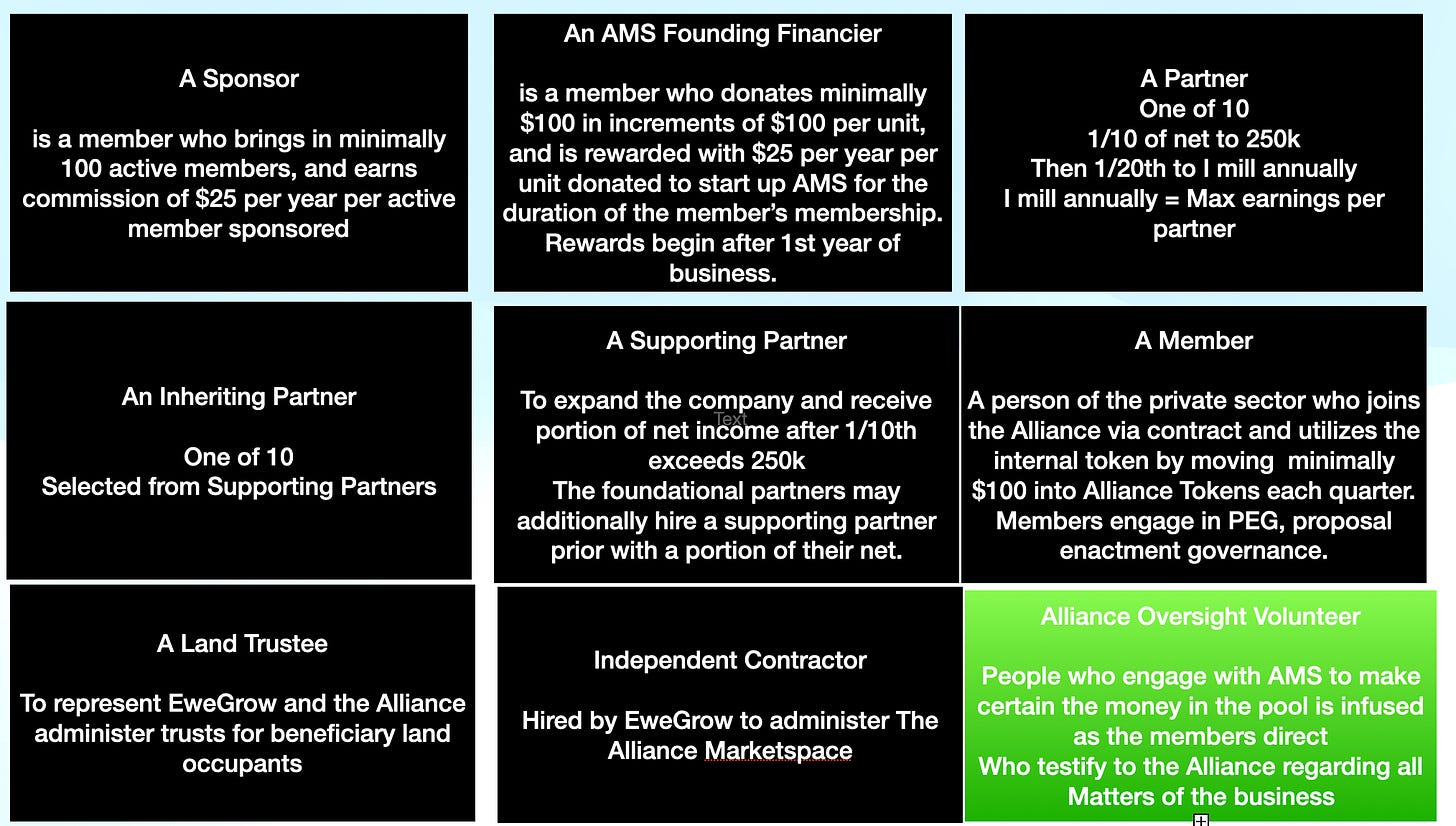 A Sponsor

is a member who brings in minimally 100 active members, and earns commission of $25 per year per active member sponsored

An AMS Founding Financier

is a member who donates minimally $100 in increments of $100 per unit, and is rewarded with $25 per year per unit donated to start up AMS for the duration of the member's membership. Rewards begin after 1st year of business.

A Partner
One of 10
1/10 of net to 250k
Then 1/20th to I mill annually
I mill annually = Max earnings per partner

An Inheriting Partner

One of 10
Selected from Supporting Partners

A Supporting Partner

To expand the company and receive portion of net income after 1/10th exceeds 250k
The foundational partners may additionally hire a supporting partner prior with a portion of their net.

Text

A Member

A person of the private sector who joins the Alliance via contract and utilizes the internal token by moving minimally $100 into Alliance Tokens each quarter. Members engage in PEG, proposal enactment governance.

A Land Trustee

To represent EweGrow and the Alliance administer trusts for beneficiary land occupants

Independent Contractor

Hired by EweGrow to administer The Alliance Marketspace

Alliance Oversight Volunteer

People who engage with AMS to make certain the money in the pool is infused as the members direct
Who testify to the Alliance regarding all Matters of the business